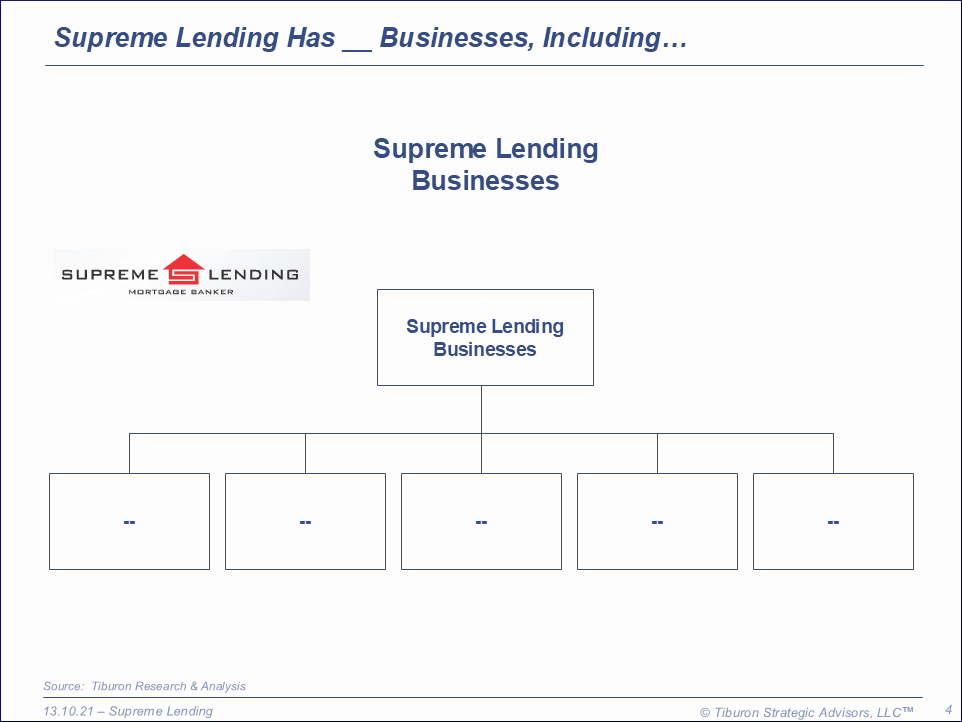 Supreme Lending Has __ Businesses, Including…

Supreme Lending Businesses

SUPREME LENDING
MORTGAGE BANKER

Supreme Lending Businesses

--

--

--

--

--

Source: Tiburon Research & Analysis

13.10.21 – Supreme Lending

© Tiburon Strategic Advisors, LLC™

4